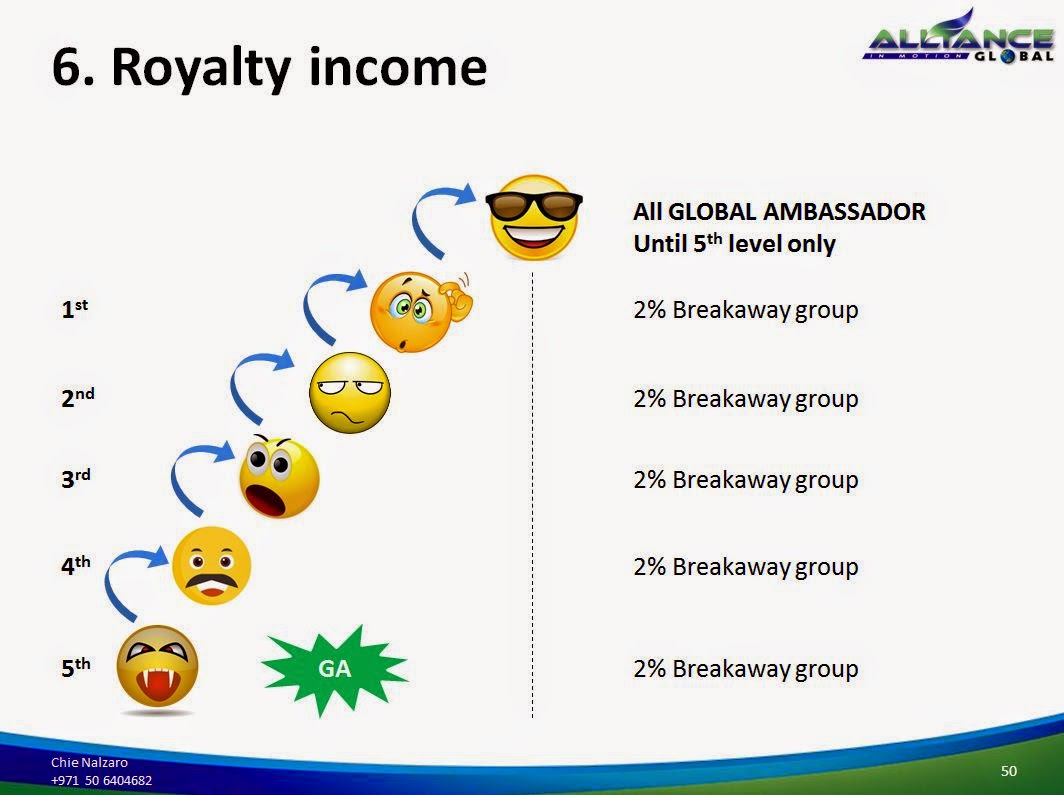 6. Royalty income

ALLIANCE IN MOTION GLOBAL

All GLOBAL AMBASSADOR
Until 5$^{th}$ level only

1$^{st}$ 2% Breakaway group

2$^{nd}$ 2% Breakaway group

3$^{rd}$ 2% Breakaway group

4$^{th}$ 2% Breakaway group

5$^{th}$ GA 2% Breakaway group

Chie Nalzaro
+971 50 6404682

50